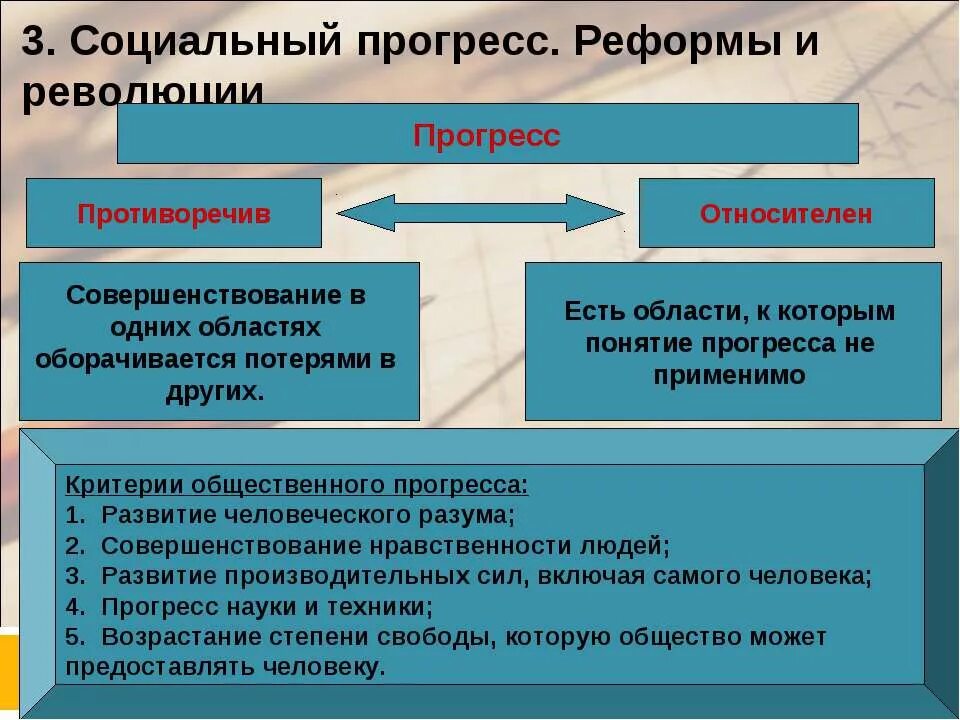 3. Социальный прогресс. Реформы и революции

Прогресс

Противоречив

Относителен

Совершенствование в одних областях оборачивается потерями в других.

Есть области, к которым понятие прогресса не применимо

Критерии общественного прогресса:
1. Развитие человеческого разума;
2. Совершенствование нравственности людей;
3. Развитие производительных сил, включая самого человека;
4. Прогресс науки и техники;
5. Возрастание степени свободы, которую общество может предоставлять человеку.